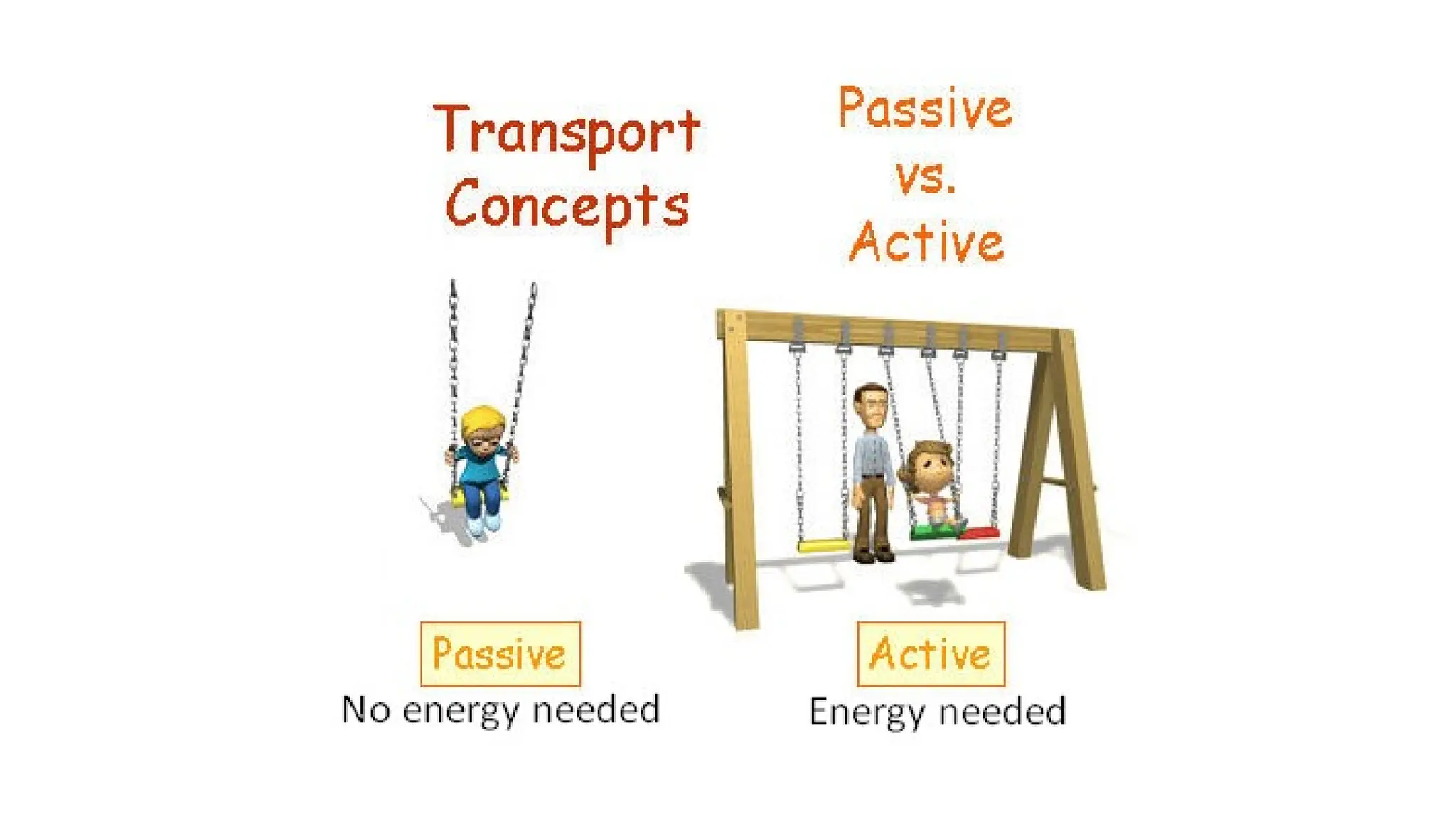 Transport Concepts

Passive vs. Active

Passive
No energy needed

Active
Energy needed